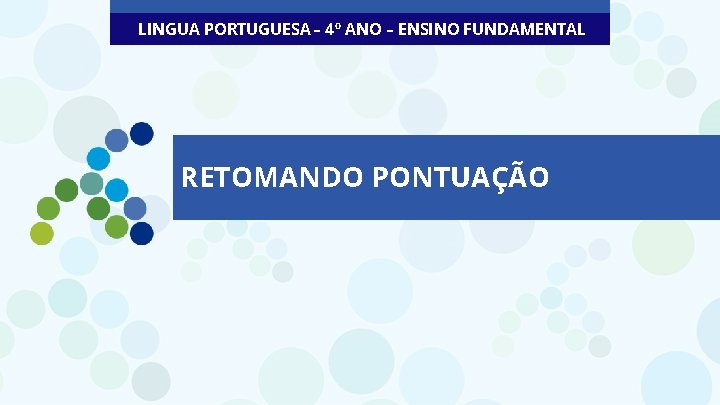 LINGUA PORTUGUESA – 4º ANO – ENSINO FUNDAMENTAL

RETOMANDO PONTUAÇÃO